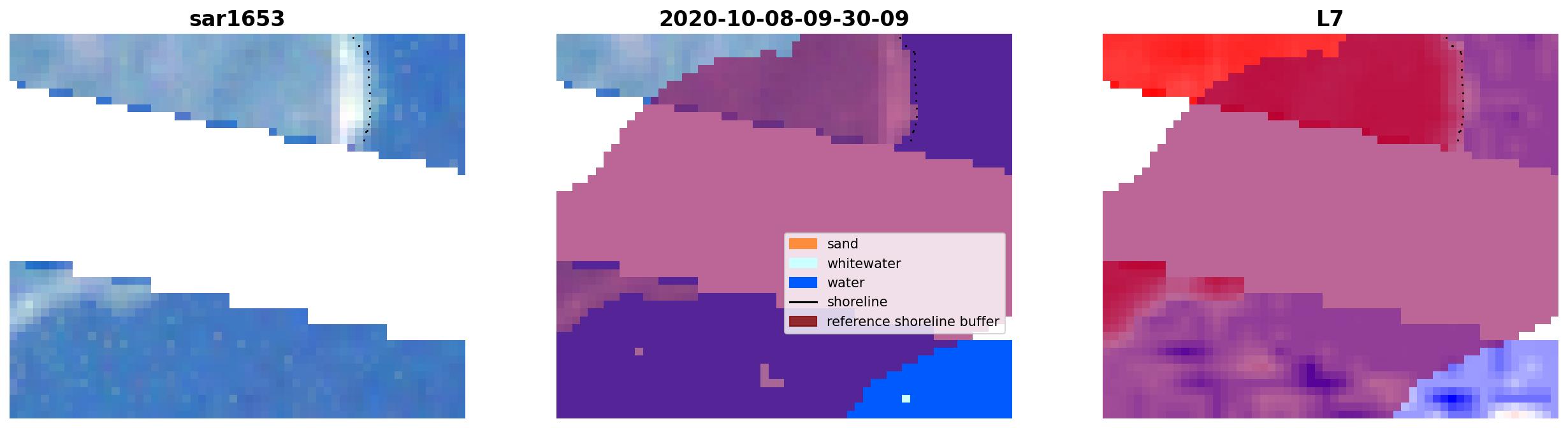 sar1653

2020-10-08-09-30-09

sand
whitewater
water
shoreline
reference shoreline buffer

L7